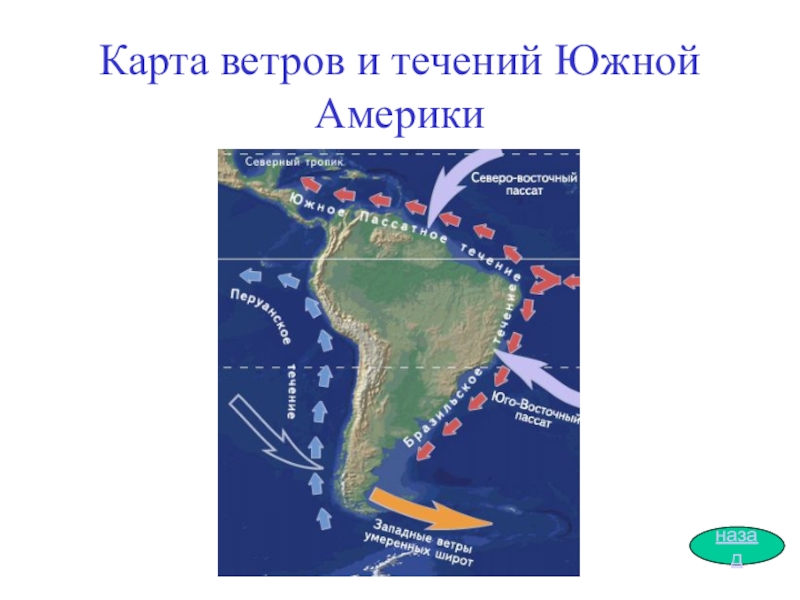 Карта ветров и течений Южной Америки

Северный тропик

Северо-восточный пассат

Южное Пассатное течение

Перуанское течение

Бразильское течение

Юго-Восточный пассат

Западные ветры умеренных широт

назад